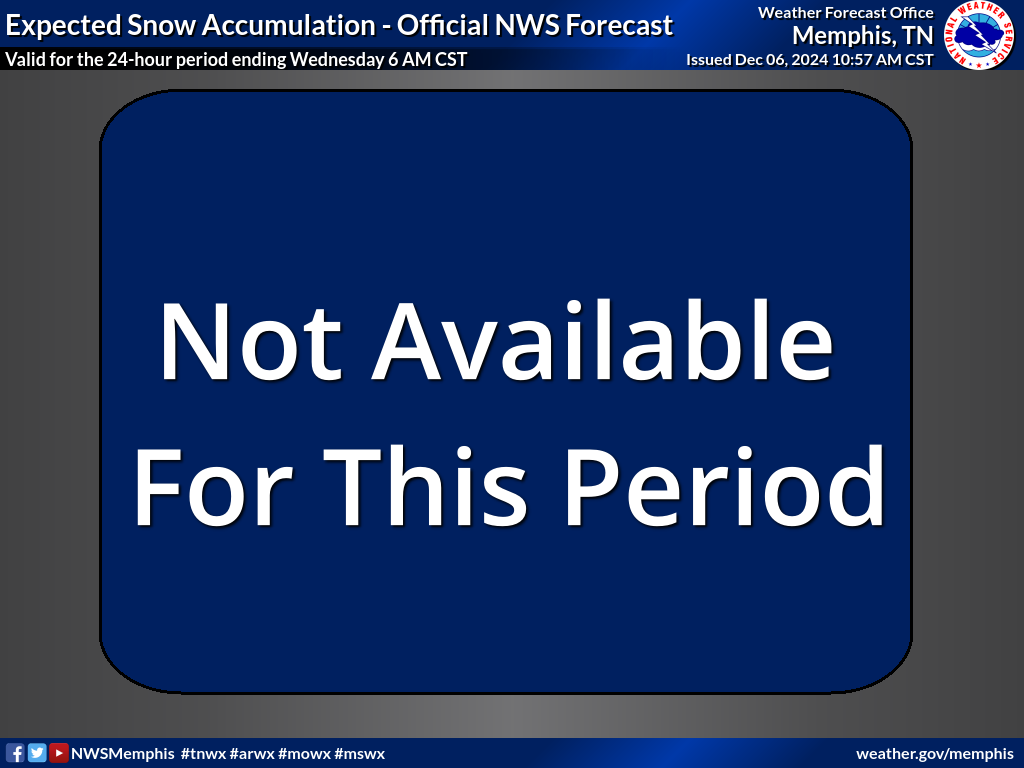 Expected Snow Accumulation - Official NWS Forecast
Valid for the 24-hour period ending Wednesday 6 AM CST

Weather Forecast Office
Memphis, TN
Issued Dec 06, 2024 10:57 AM CST

NATIONAL WEATHER SERVICE

Not Available For This Period

NWSMemphis #tnwx #arwx #mowx #mswx

weather.gov/memphis